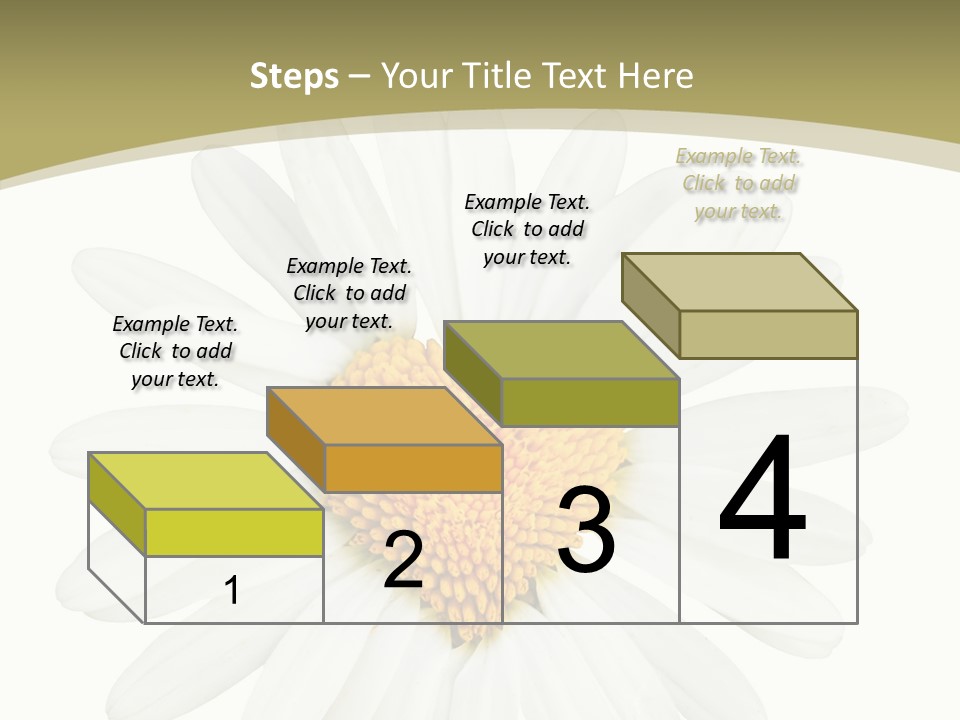 Steps – Your Title Text Here

Example Text. Click to add your text.

Example Text. Click to add your text.

Example Text. Click to add your text.

Example Text. Click to add your text.

1

2

3

4